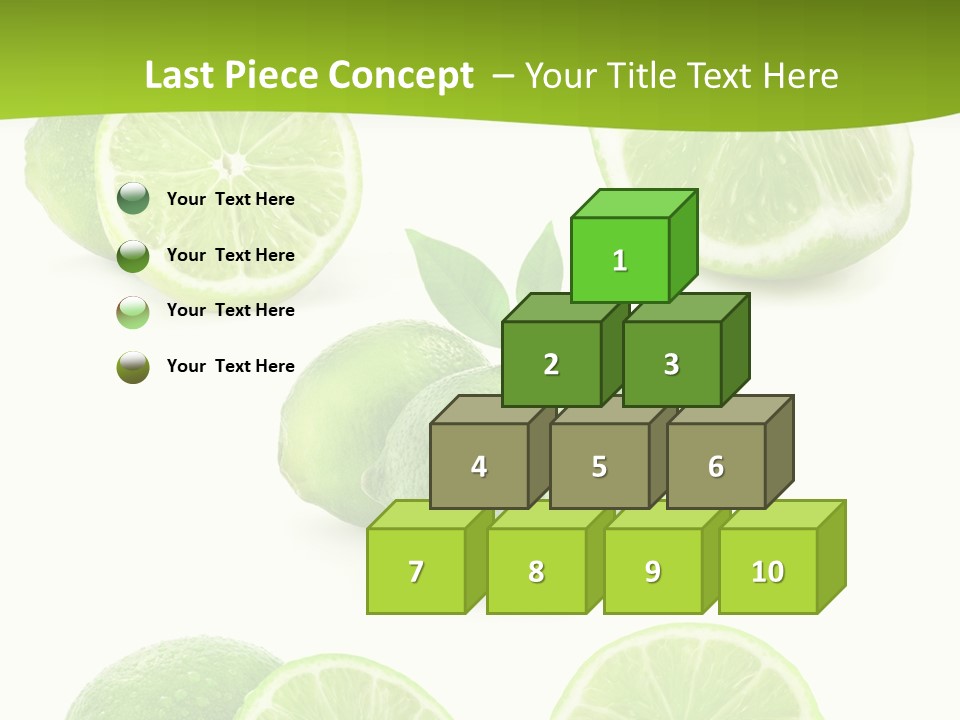 Last Piece Concept – Your Title Text Here

Your Text Here

Your Text Here

Your Text Here

Your Text Here

1

2

3

4

5

6

7

8

9

10